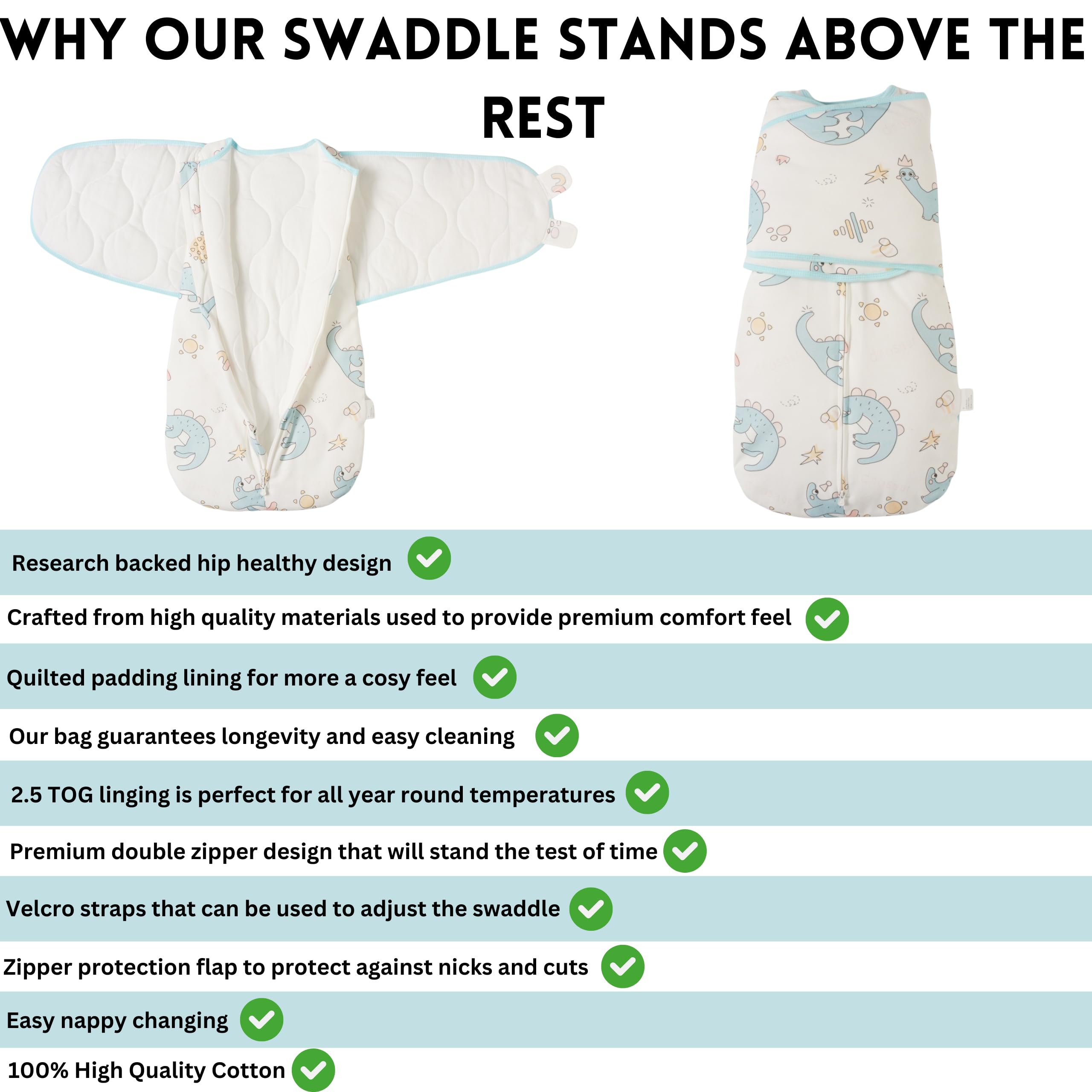 WHY OUR SWADDLE STANDS ABOVE THE REST

Research backed hip healthy design

Crafted from high quality materials used to provide premium comfort feel

Quilted padding lining for more a cosy feel

Our bag guarantees longevity and easy cleaning

2.5 TOG linging is perfect for all year round temperatures

Premium double zipper design that will stand the test of time

Velcro straps that can be used to adjust the swaddle

Zipper protection flap to protect against nicks and cuts

Easy nappy changing

100% High Quality Cotton